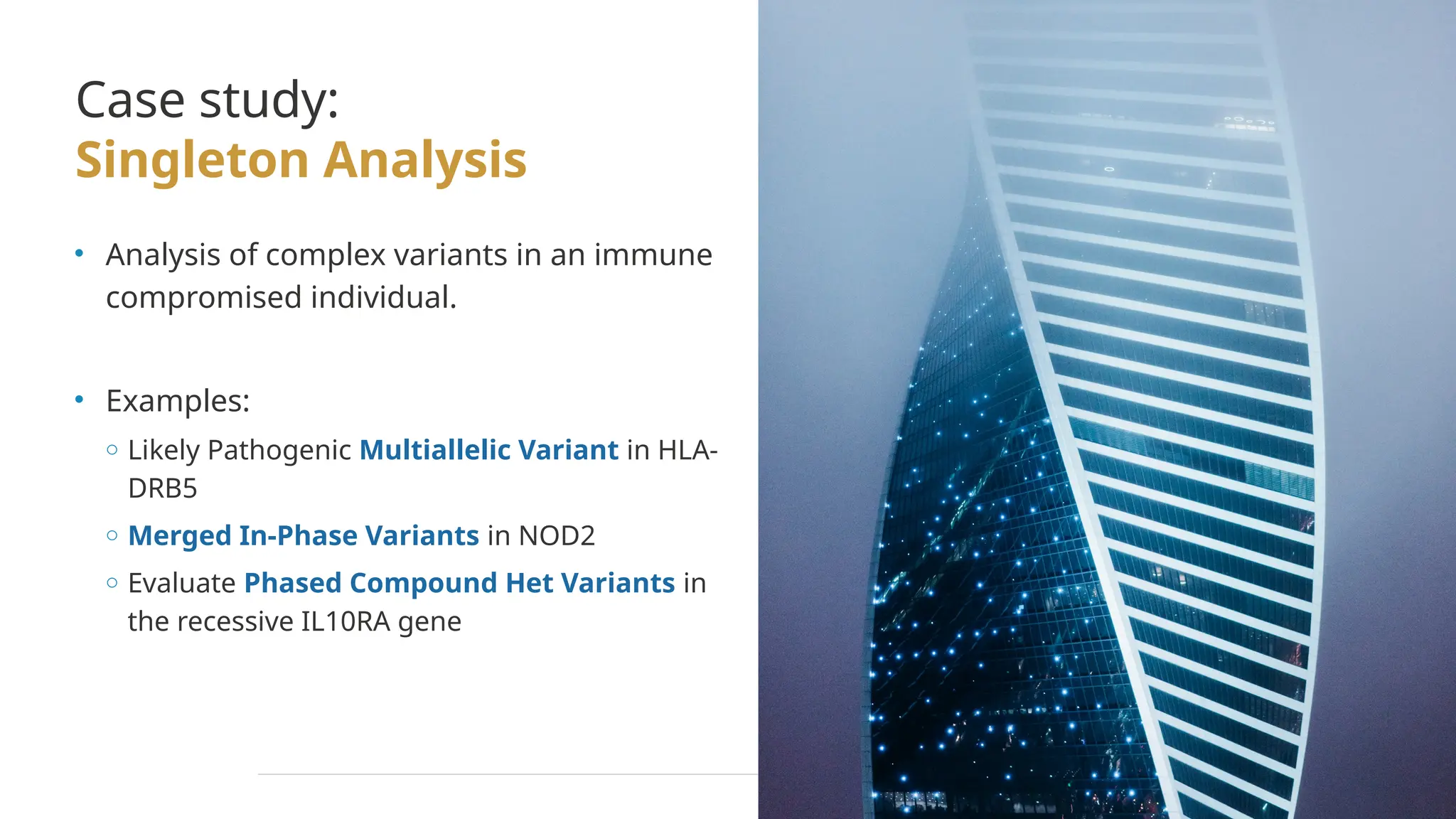 Case study:
Singleton Analysis

• Analysis of complex variants in an immune compromised individual.

• Examples:
  ○ Likely Pathogenic Multiallelic Variant in HLA-DRB5
  ○ Merged In-Phase Variants in NOD2
  ○ Evaluate Phased Compound Het Variants in the recessive IL10RA gene